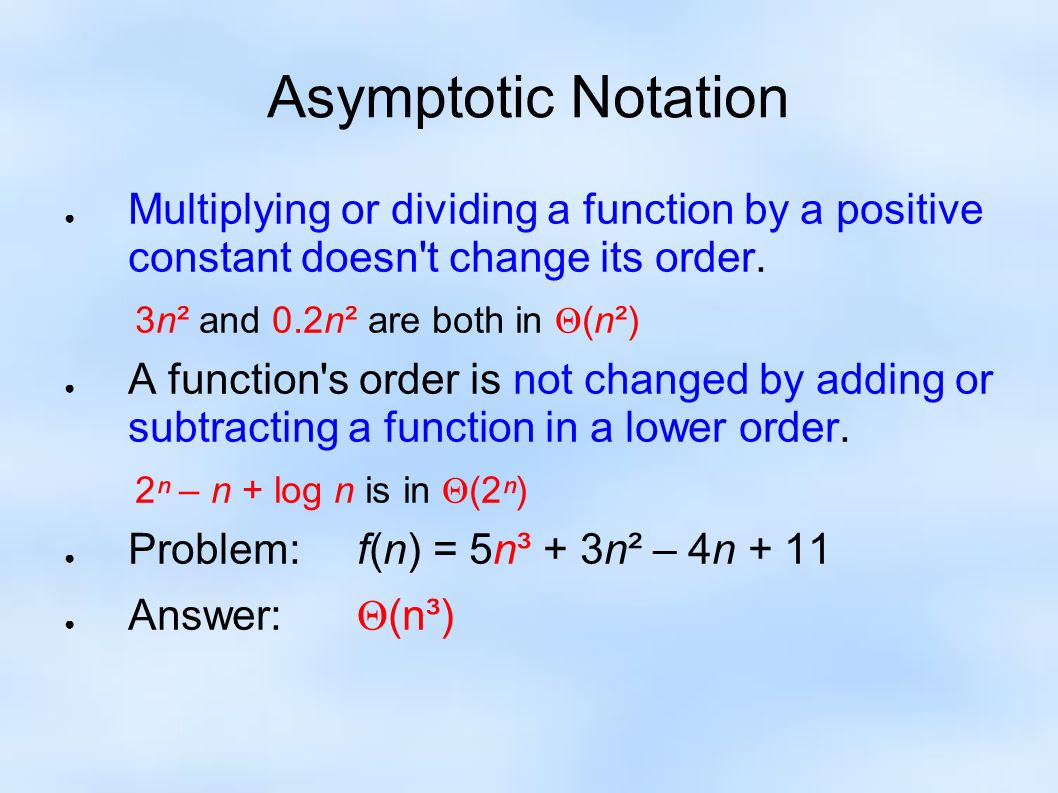 Asymptotic Notation

● Multiplying or dividing a function by a positive constant doesn't change its order.

$3n^2$ and $0.2n^2$ are both in $\Theta(n^2)$

● A function's order is not changed by adding or subtracting a function in a lower order.

$2^n - n + \log n$ is in $\Theta(2^n)$

● Problem: $f(n) = 5n^3 + 3n^2 - 4n + 11$

● Answer: $\Theta(n^3)$